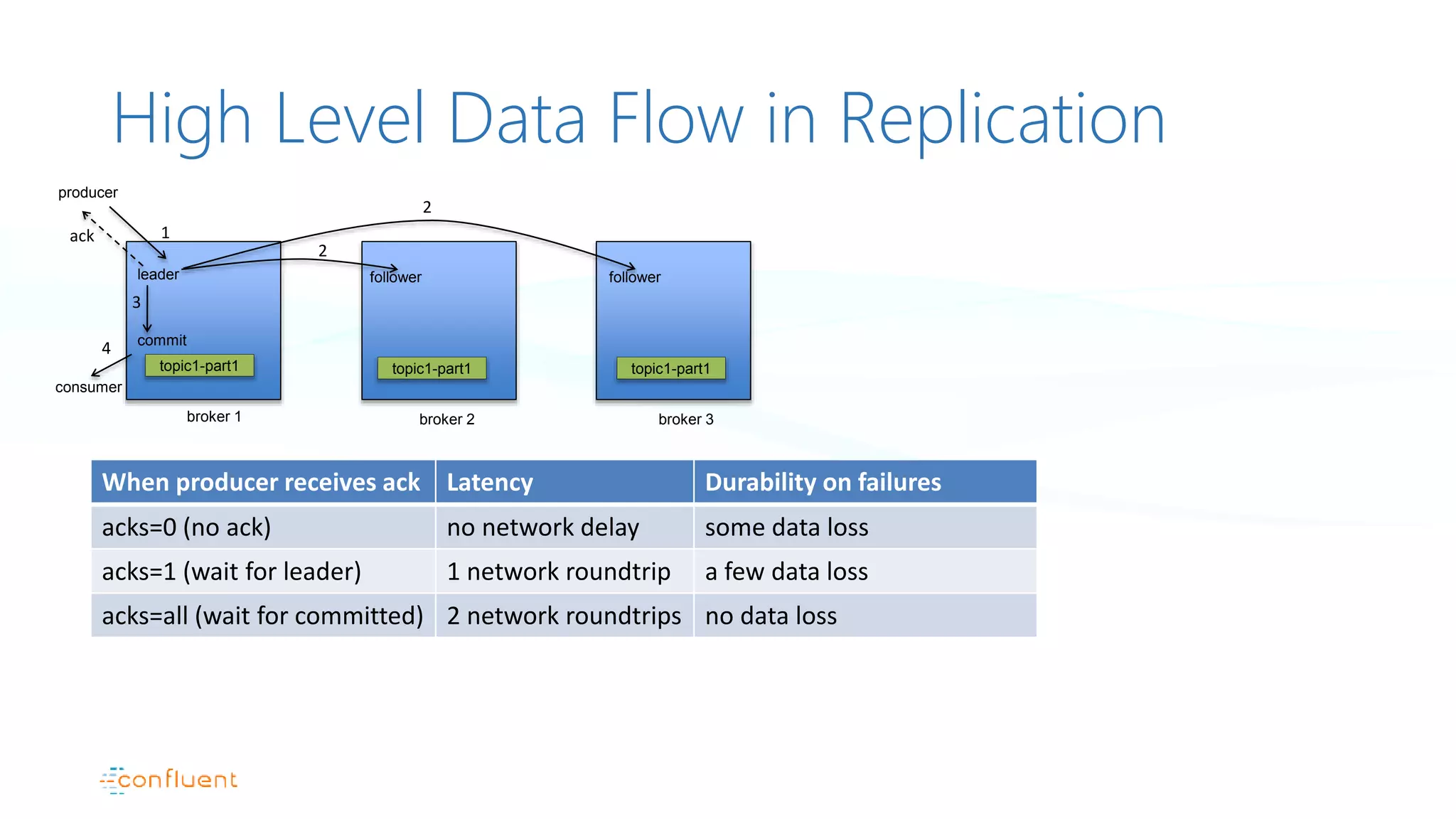 High Level Data Flow in Replication

producer

ack

1

2

2

leader

3

commit

4

consumer

topic1-part1

broker 1

follower

topic1-part1

broker 2

follower

topic1-part1

broker 3

| When producer receives ack | Latency | Durability on failures |
|---|---|---|
| acks=0 (no ack) | no network delay | some data loss |
| acks=1 (wait for leader) | 1 network roundtrip | a few data loss |
| acks=all (wait for committed) | 2 network roundtrips | no data loss |

confluent